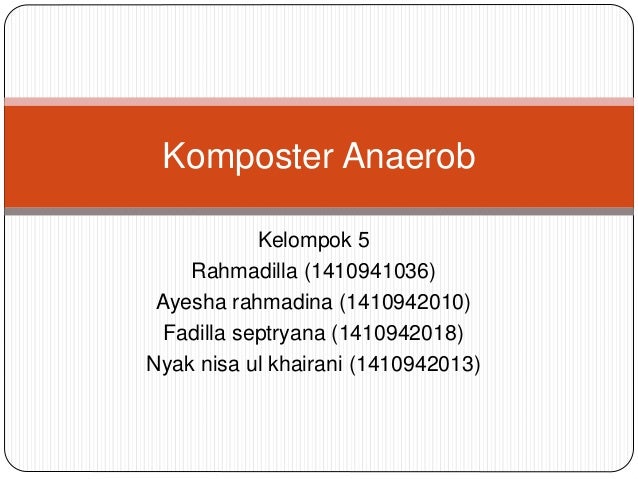 Komposter Anaerob

Kelompok 5
Rahmadilla (1410941036)
Ayesha rahmadina (1410942010)
Fadilla septryana (1410942018)
Nyak nisa ul khairani (1410942013)